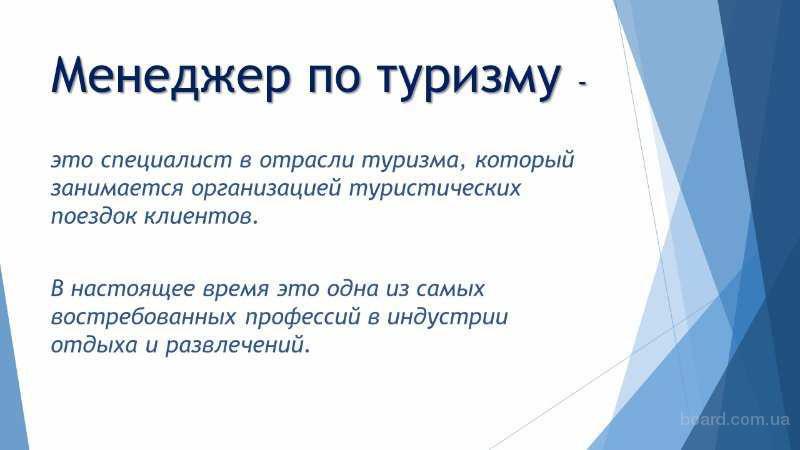 Менеджер по туризму -

это специалист в отрасли туризма, который занимается организацией туристических поездок клиентов.

В настоящее время это одна из самых востребованных профессий в индустрии отдыха и развлечений.

board.com.ua